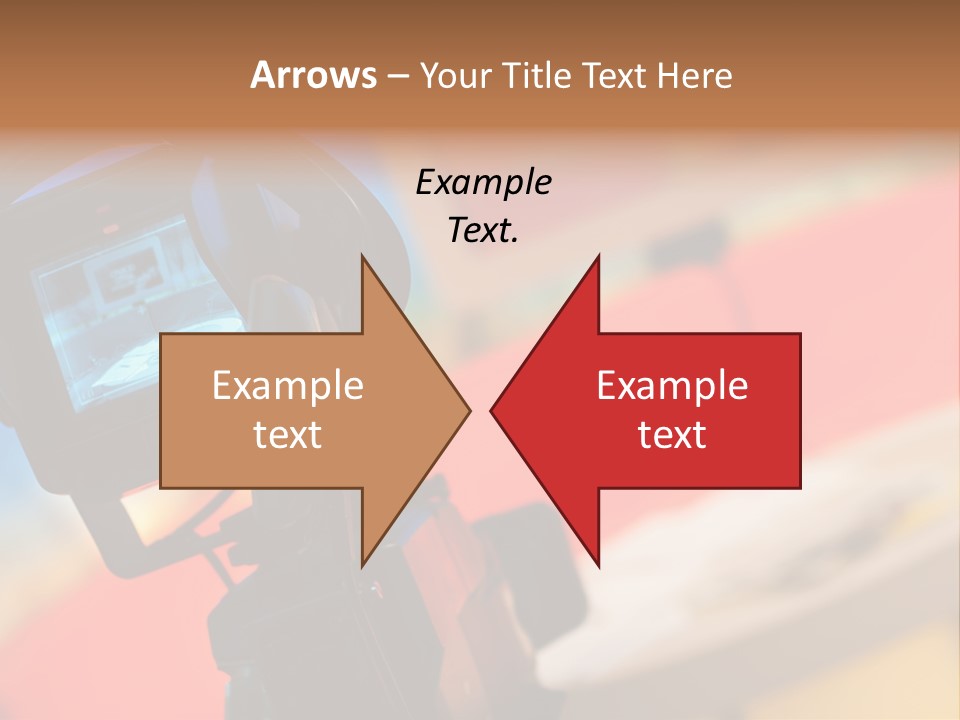 Arrows – Your Title Text Here

Example Text.

Example text

Example text